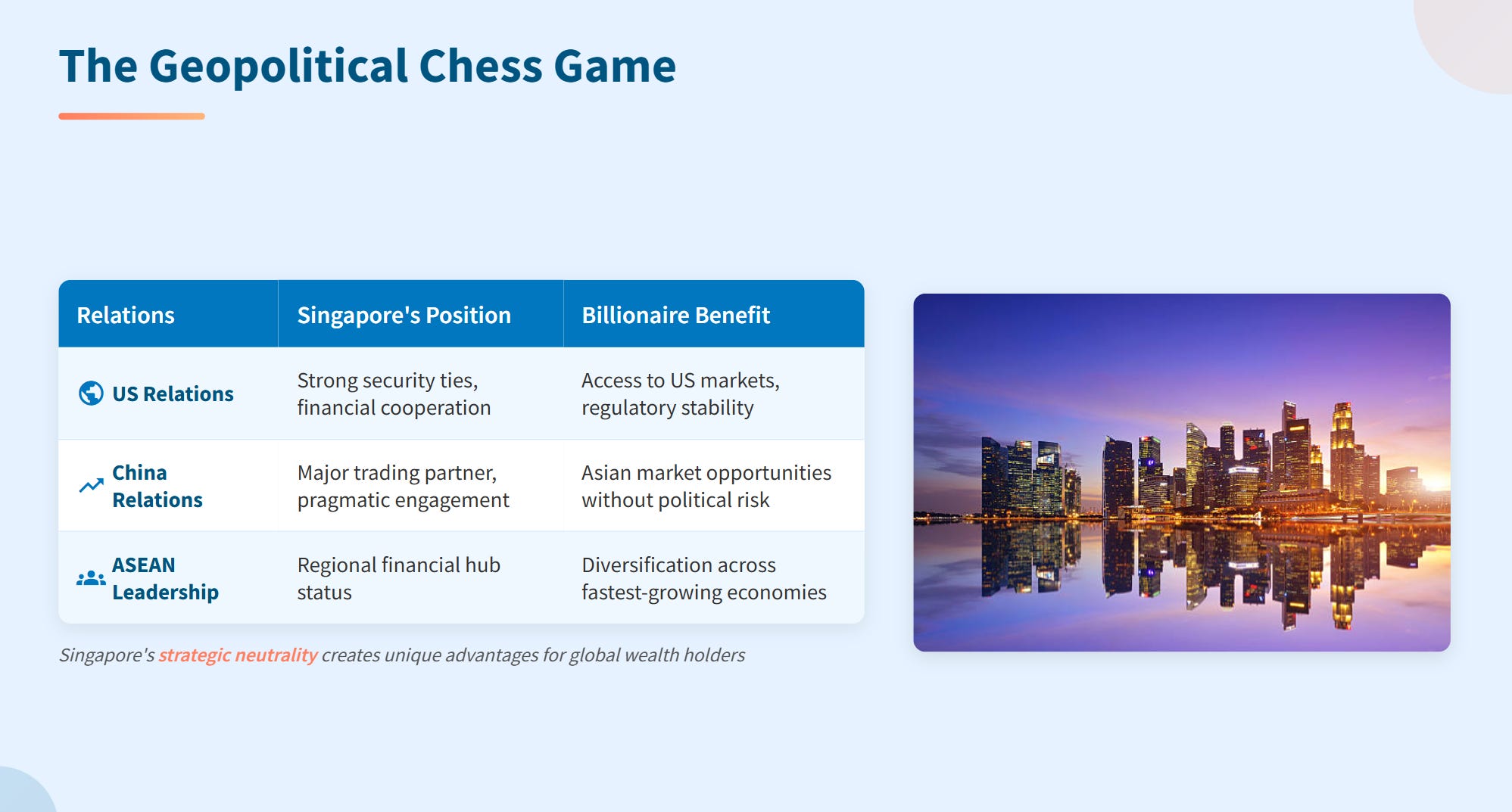 The Geopolitical Chess Game

| Relations | Singapore's Position | Billionaire Benefit |
|---|---|---|
| US Relations | Strong security ties, financial cooperation | Access to US markets, regulatory stability |
| China Relations | Major trading partner, pragmatic engagement | Asian market opportunities without political risk |
| ASEAN Leadership | Regional financial hub status | Diversification across fastest-growing economies |

Singapore's strategic neutrality creates unique advantages for global wealth holders